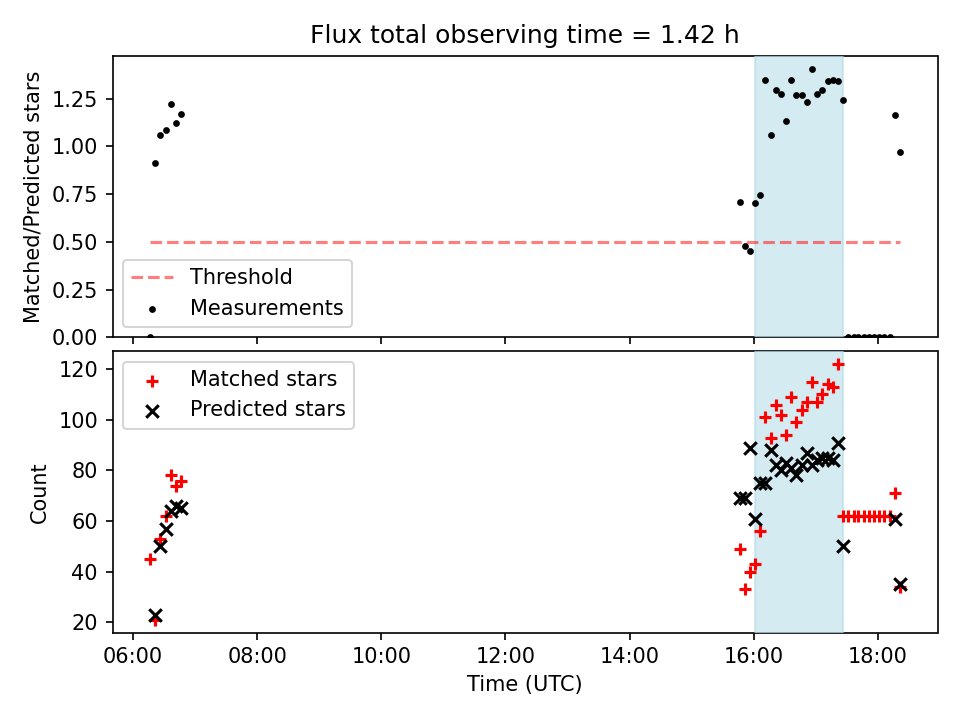 Flux total observing time = 1.42 h

Matched/Predicted stars

1.25
1.00
0.75
0.50
0.25
0.00

Threshold
Measurements

Count

120
100
80
60
40
20

Matched stars
Predicted stars

06:00 08:00 10:00 12:00 14:00 16:00 18:00

Time (UTC)